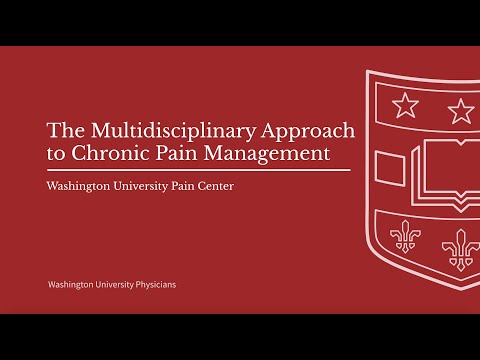 The Multidisciplinary Approach to Chronic Pain Management

Washington University Pain Center

Washington University Physicians